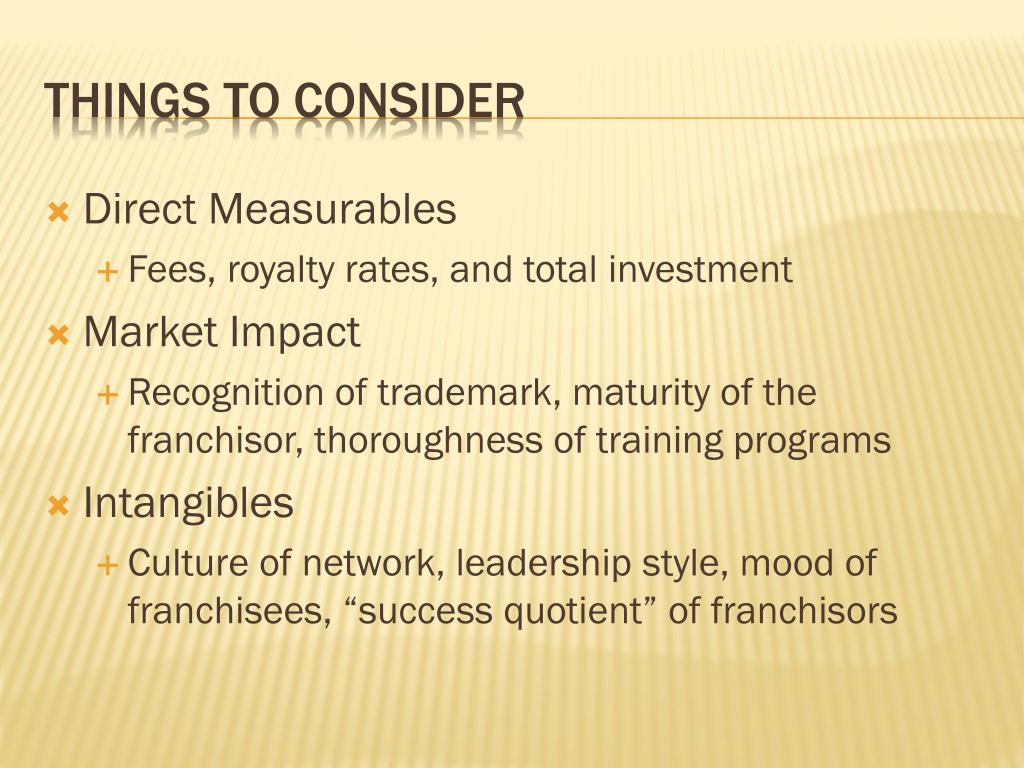 THINGS TO CONSIDER

Direct Measurables

Fees, royalty rates, and total investment

Market Impact

Recognition of trademark, maturity of the franchisor, thoroughness of training programs

Intangibles

Culture of network, leadership style, mood of franchisees, “success quotient” of franchisors